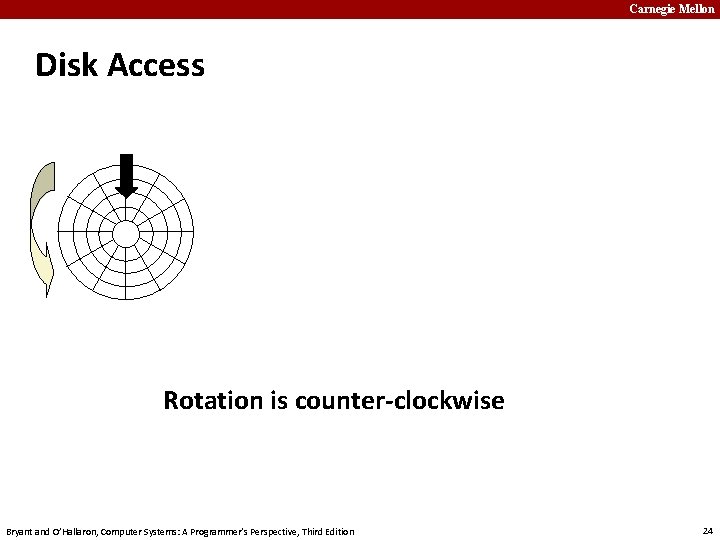 Carnegie Mellon

Disk Access

Rotation is counter-clockwise

Bryant and O'Hallaron, Computer Systems: A Programmer's Perspective, Third Edition

24